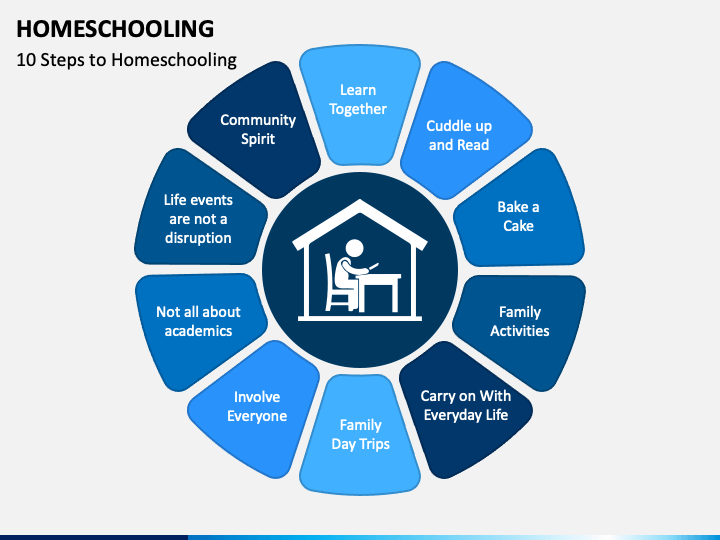 HOMESCHOOLING
10 Steps to Homeschooling

Learn Together

Cuddle up and Read

Bake a Cake

Family Activities

Carry on With Everyday Life

Family Day Trips

Involve Everyone

Not all about academics

Life events are not a disruption

Community Spirit